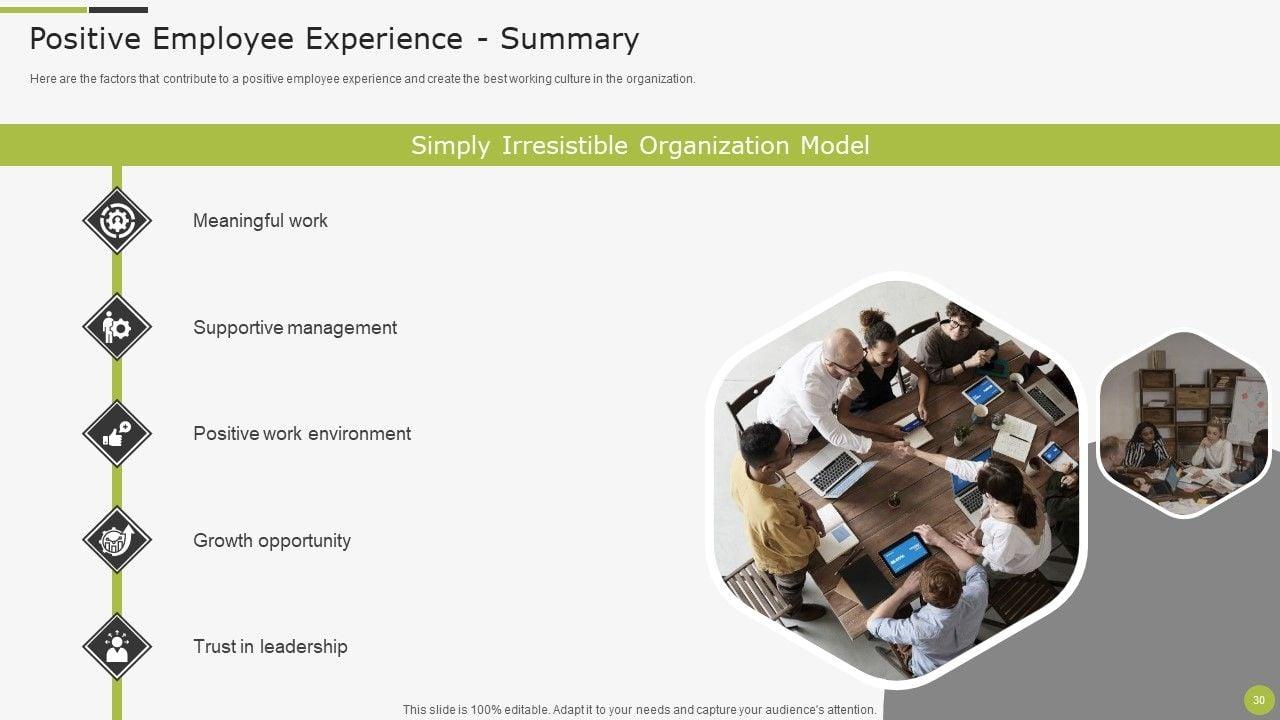 Positive Employee Experience - Summary

Here are the factors that contribute to a positive employee experience and create the best working culture in the organization.

Simply Irresistible Organization Model

Meaningful work

Supportive management

Positive work environment

Growth opportunity

Trust in leadership

This slide is 100% editable. Adapt it to your needs and capture your audience's attention.

30